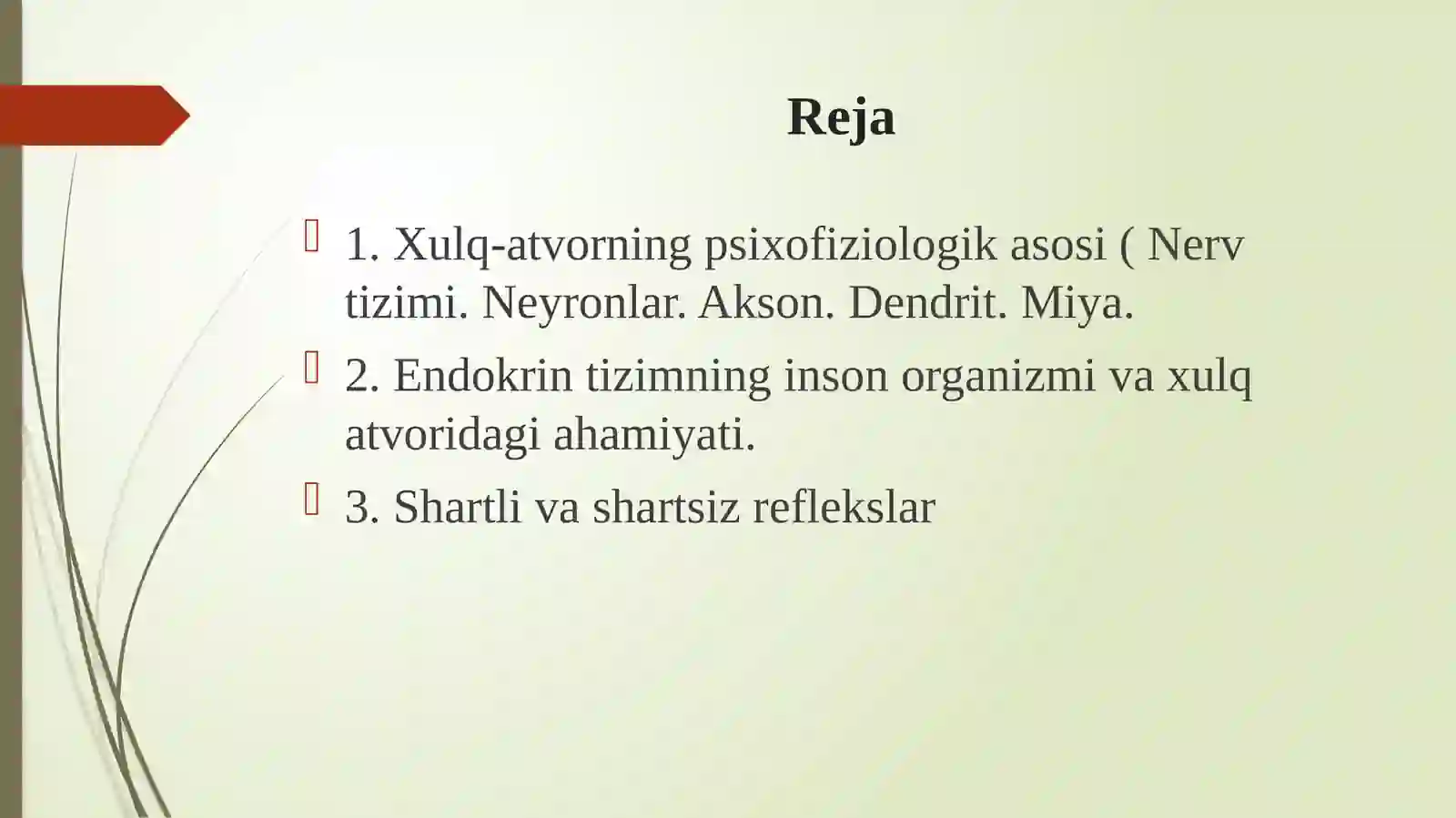 Reja

1. Xulq-atvorning psixofiziologik asosi ( Nerv tizimi. Neyronlar. Akson. Dendrit. Miya.

2. Endokrin tizimning inson organizmi va xulq atvoridagi ahamiyati.

3. Shartli va shartsiz reflekslar